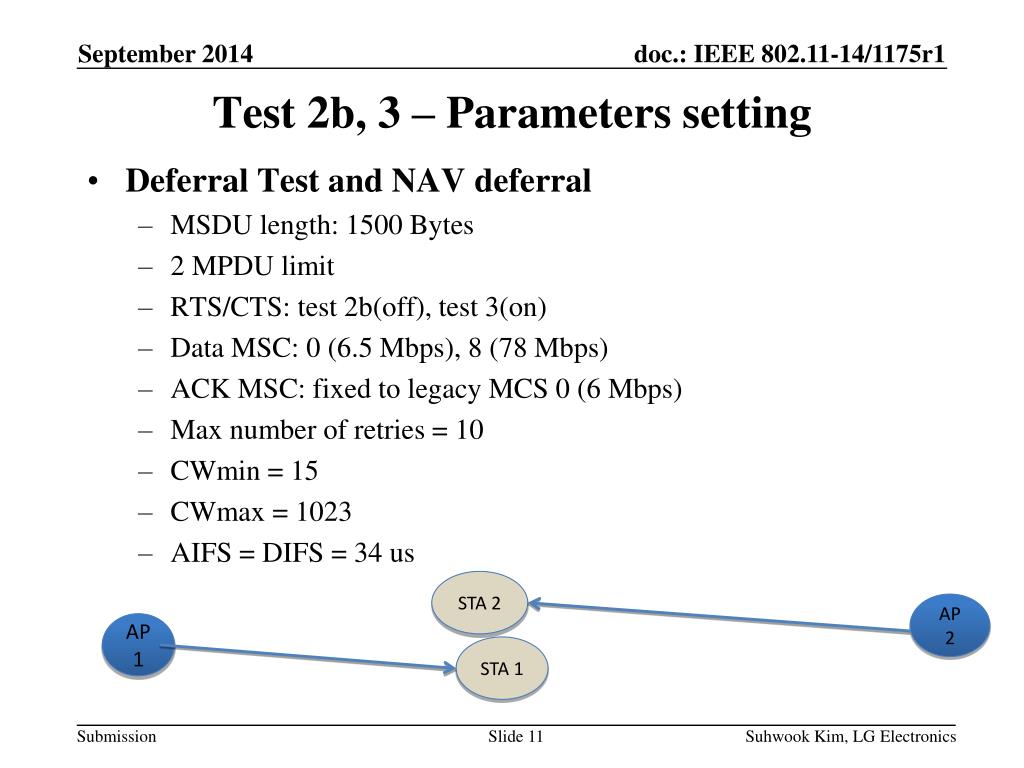 September 2014

doc.: IEEE 802.11-14/1175r1

Test 2b, 3 – Parameters setting

• Deferral Test and NAV deferral
 – MSDU length: 1500 Bytes
 – 2 MPDU limit
 – RTS/CTS: test 2b(off), test 3(on)
 – Data MSC: 0 (6.5 Mbps), 8 (78 Mbps)
 – ACK MSC: fixed to legacy MCS 0 (6 Mbps)
 – Max number of retries = 10
 – CWmin = 15
 – CWmax = 1023
 – AIFS = DIFS = 34 us

STA 2

AP 2

AP 1

STA 1

Submission

Slide 11

Suhwook Kim, LG Electronics